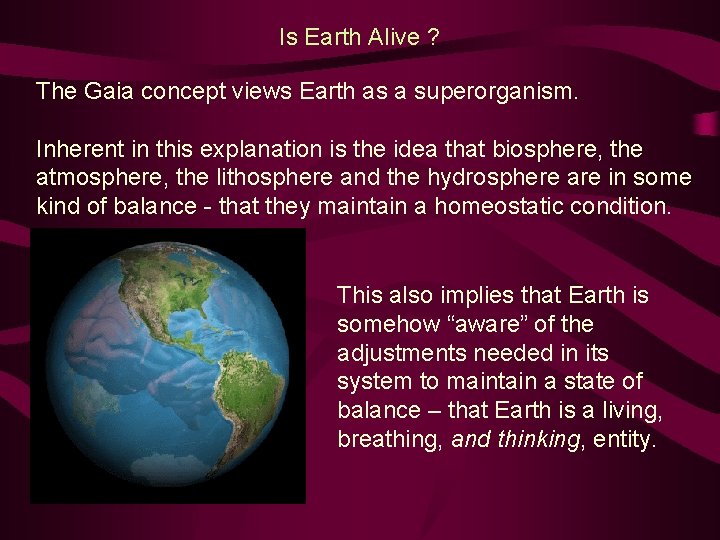 Is Earth Alive ?

The Gaia concept views Earth as a superorganism.

Inherent in this explanation is the idea that biosphere, the atmosphere, the lithosphere and the hydrosphere are in some kind of balance - that they maintain a homeostatic condition.

This also implies that Earth is somehow “aware” of the adjustments needed in its system to maintain a state of balance – that Earth is a living, breathing, and thinking, entity.